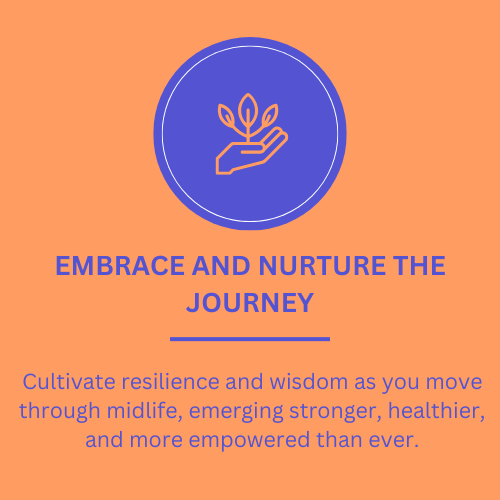 EMBRACE AND NURTURE THE JOURNEY

Cultivate resilience and wisdom as you move through midlife, emerging stronger, healthier, and more empowered than ever.